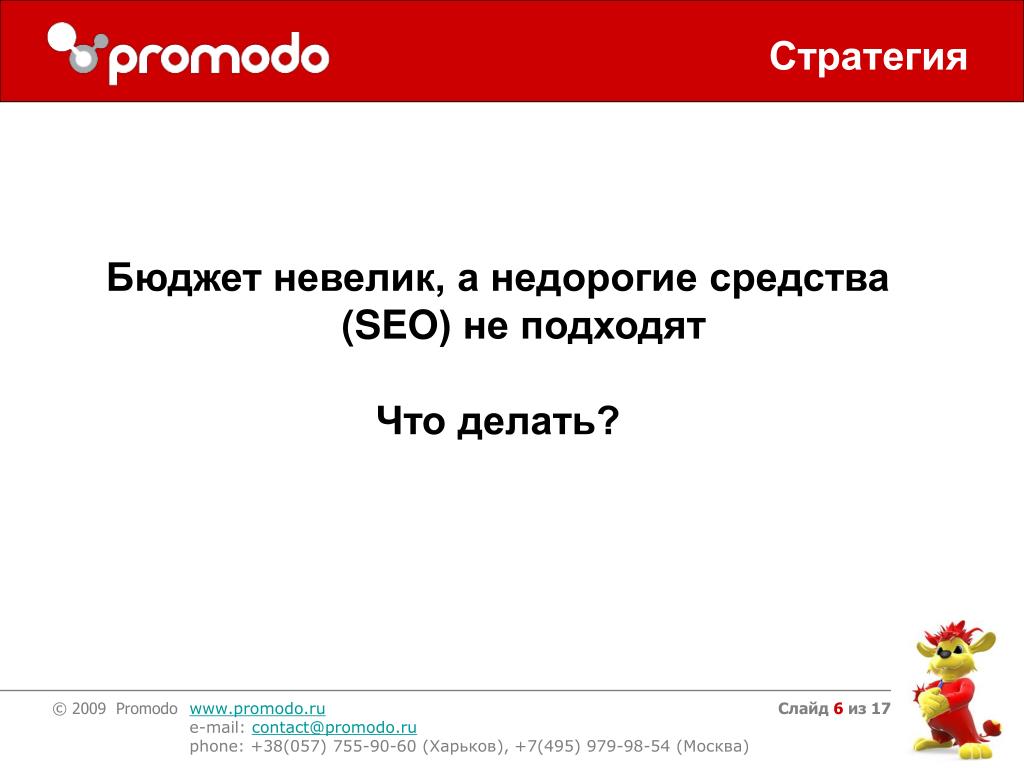 promodo

Стратегия

Бюджет невелик, а недорогие средства (SEO) не подходят

Что делать?

© 2009 Promodo www.promodo.ru
e-mail: contact@promodo.ru
phone: +38(057) 755-90-60 (Харьков), +7(495) 979-98-54 (Москва)

Слайд 6 из 17